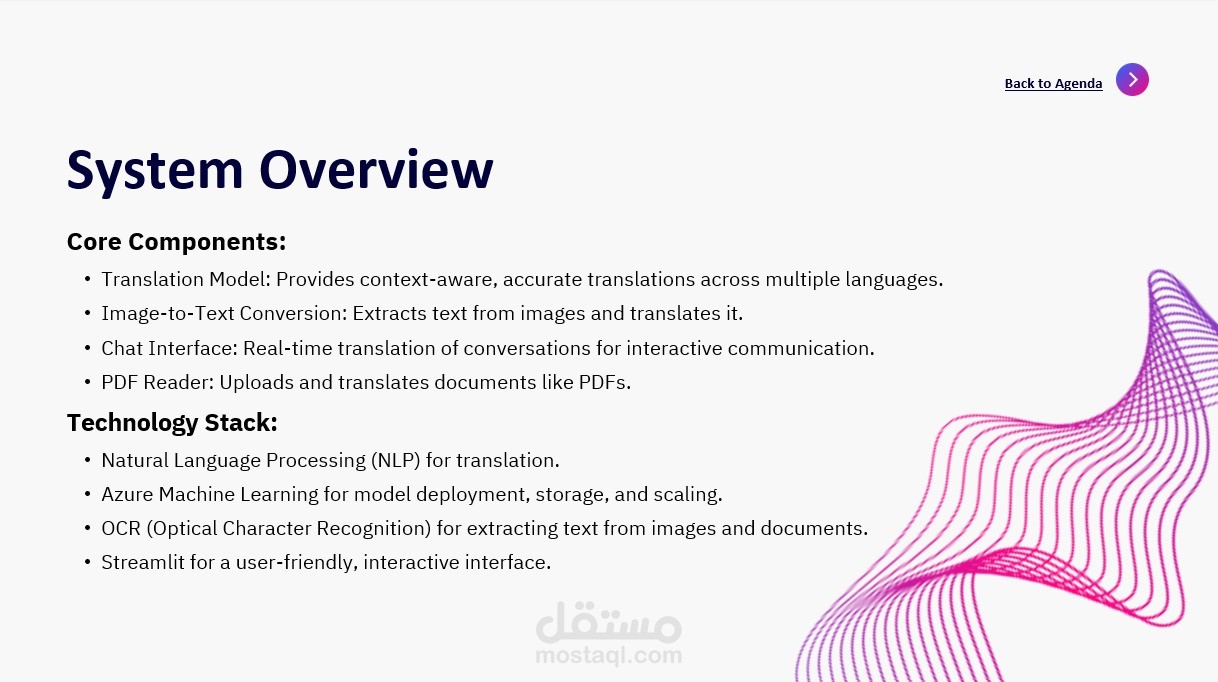 Back to Agenda

System Overview

Core Components:

• Translation Model: Provides context-aware, accurate translations across multiple languages.
• Image-to-Text Conversion: Extracts text from images and translates it.
• Chat Interface: Real-time translation of conversations for interactive communication.
• PDF Reader: Uploads and translates documents like PDFs.

Technology Stack:

• Natural Language Processing (NLP) for translation.
• Azure Machine Learning for model deployment, storage, and scaling.
• OCR (Optical Character Recognition) for extracting text from images and documents.
• Streamlit for a user-friendly, interactive interface.

مستقل
mostaql.com